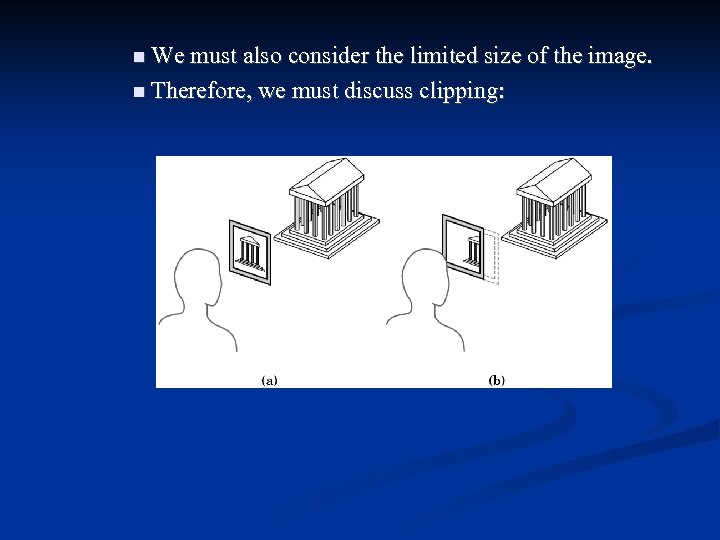 ■ We must also consider the limited size of the image.

■ Therefore, we must discuss clipping:

(a)

(b)